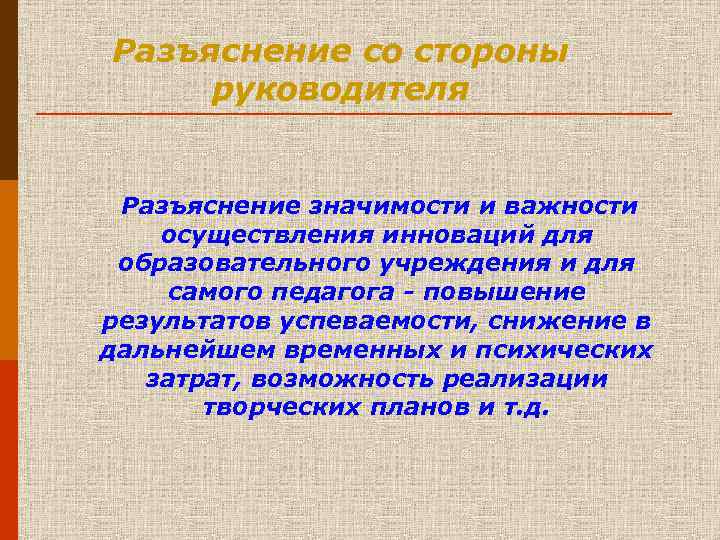 Разъяснение со стороны руководителя

Разъяснение значимости и важности осуществления инноваций для образовательного учреждения и для самого педагога - повышение результатов успеваемости, снижение в дальнейшем временных и психических затрат, возможность реализации творческих планов и т.д.